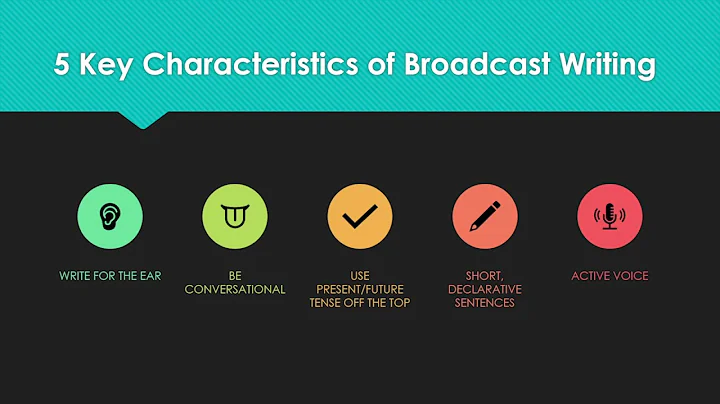 5 Key Characteristics of Broadcast Writing

WRITE FOR THE EAR

BE CONVERSATIONAL

USE PRESENT/FUTURE TENSE OFF THE TOP

SHORT, DECLARATIVE SENTENCES

ACTIVE VOICE